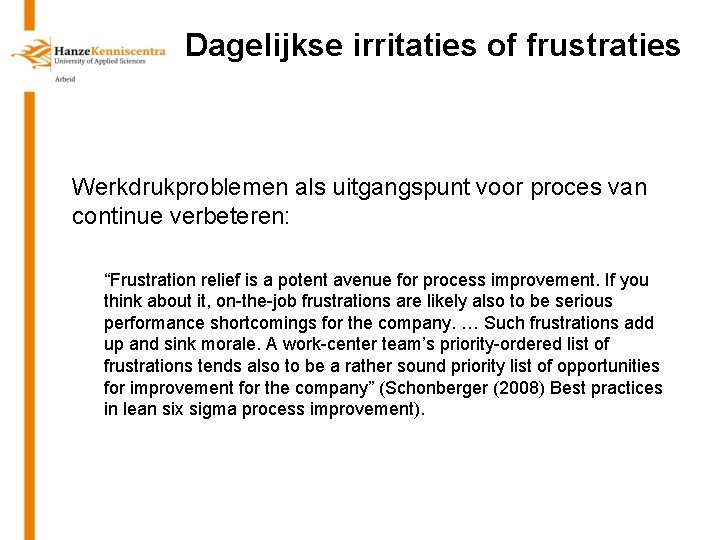 HanzeKenniscentra
University of Applied Sciences
Arbeid

Dagelijkse irritaties of frustraties

Werkdrukproblemen als uitgangspunt voor proces van continue verbeteren:

“Frustration relief is a potent avenue for process improvement. If you think about it, on-the-job frustrations are likely also to be serious performance shortcomings for the company. … Such frustrations add up and sink morale. A work-center team’s priority-ordered list of frustrations tends also to be a rather sound priority list of opportunities for improvement for the company” (Schonberger (2008) Best practices in lean six sigma process improvement).